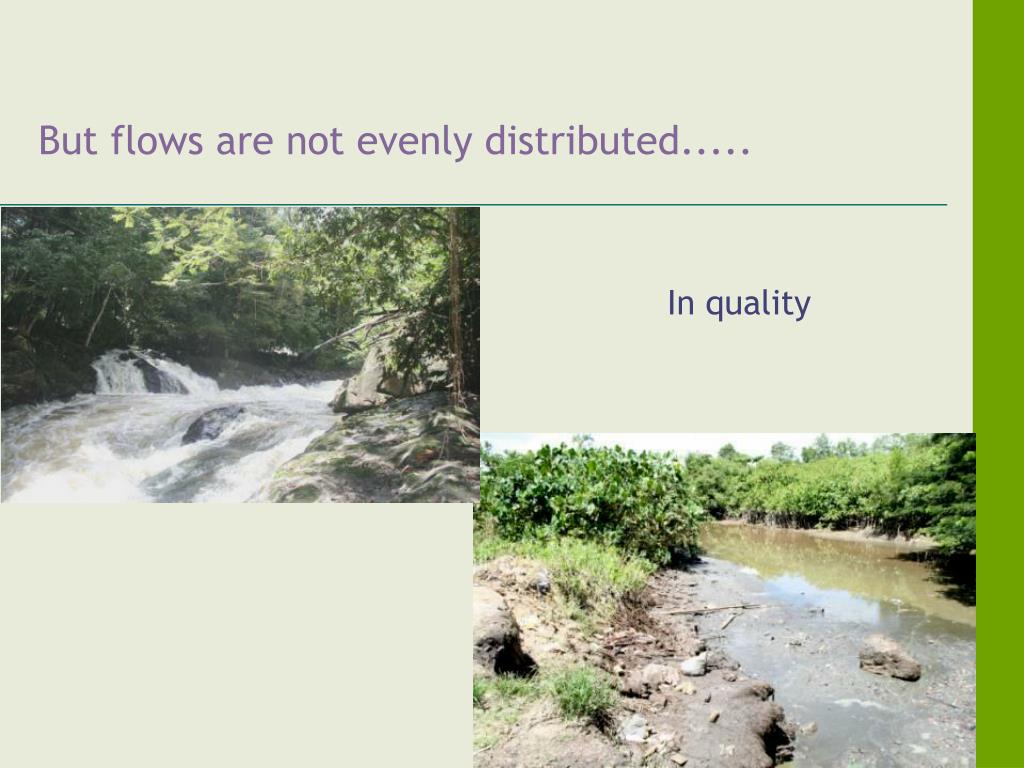 But flows are not evenly distributed.....

In quality